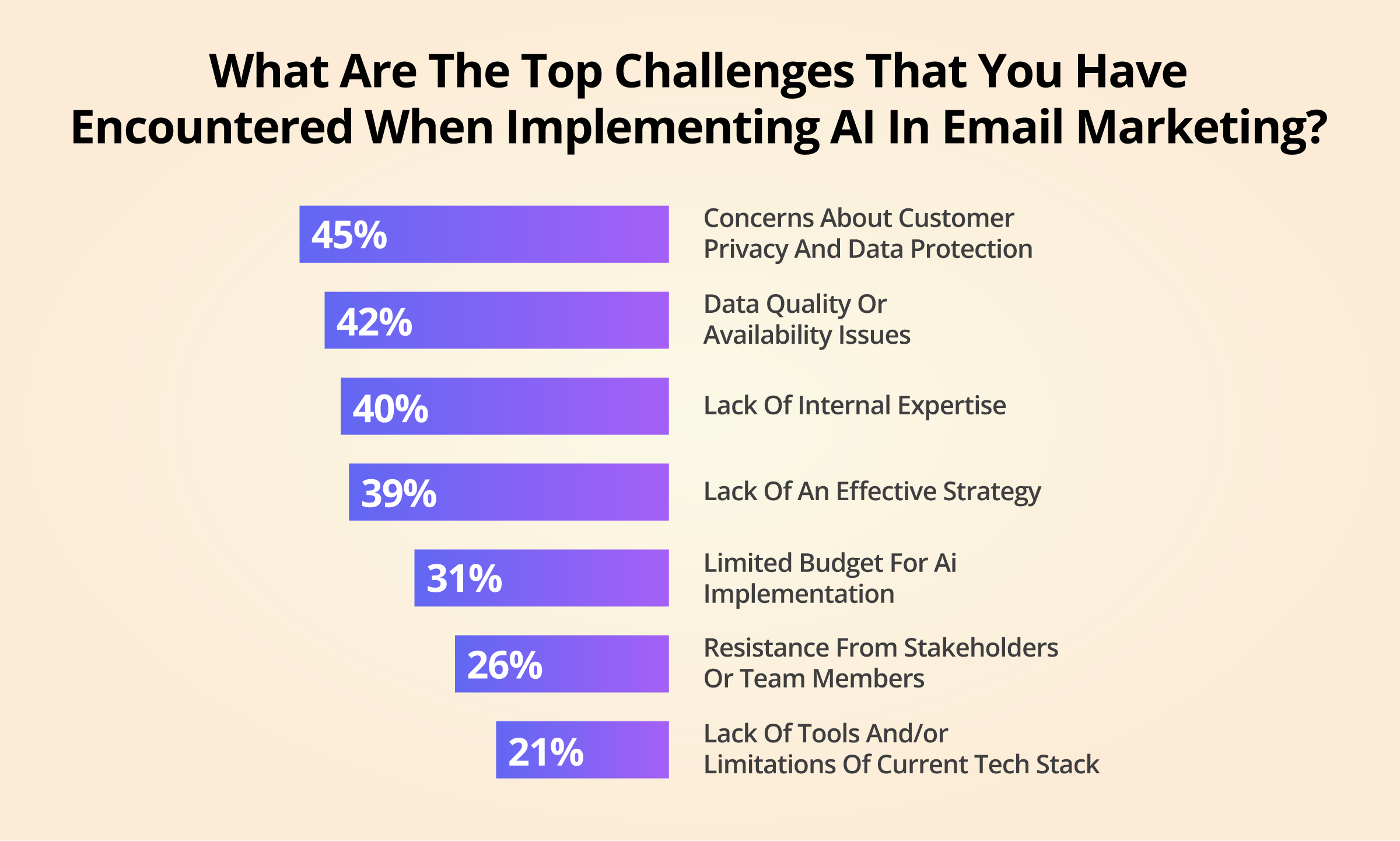 What Are The Top Challenges That You Have Encountered When Implementing AI In Email Marketing?

45% Concerns About Customer Privacy And Data Protection

42% Data Quality Or Availability Issues

40% Lack Of Internal Expertise

39% Lack Of An Effective Strategy

31% Limited Budget For Ai Implementation

26% Resistance From Stakeholders Or Team Members

21% Lack Of Tools And/or Limitations Of Current Tech Stack